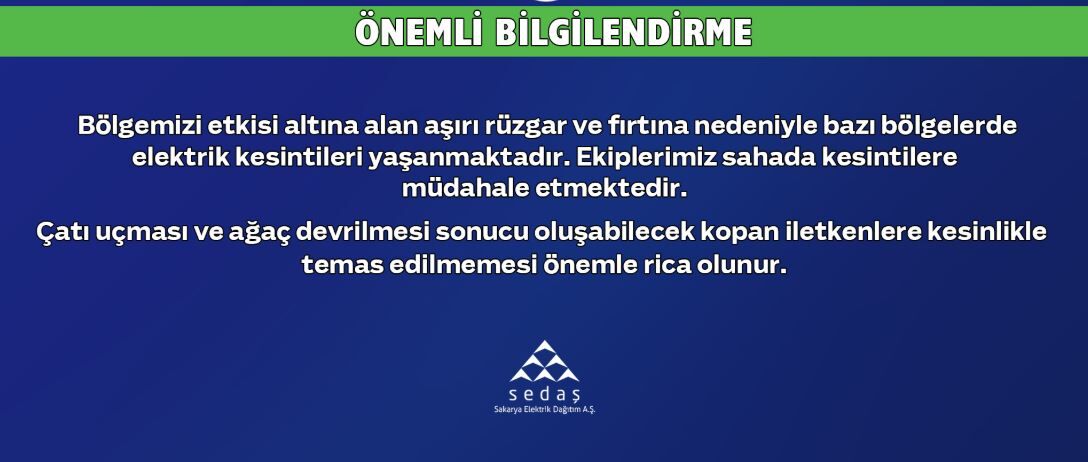 ÖNEMLİ BİLGİLENDİRME

Bölgemizi etkisi altına alan aşırı rüzgar ve fırtına nedeniyle bazı bölgelerde elektrik kesintileri yaşanmaktadır. Ekiplerimiz sahada kesintilere müdahale etmektedir.

Çatı uçması ve ağaç devrilmesi sonucu oluşabilecek kopan iletkenlere kesinlikle temas edilmemesi önemle rica olunur.

sedaş
Sakarya Elektrik Dağıtım A.Ş.